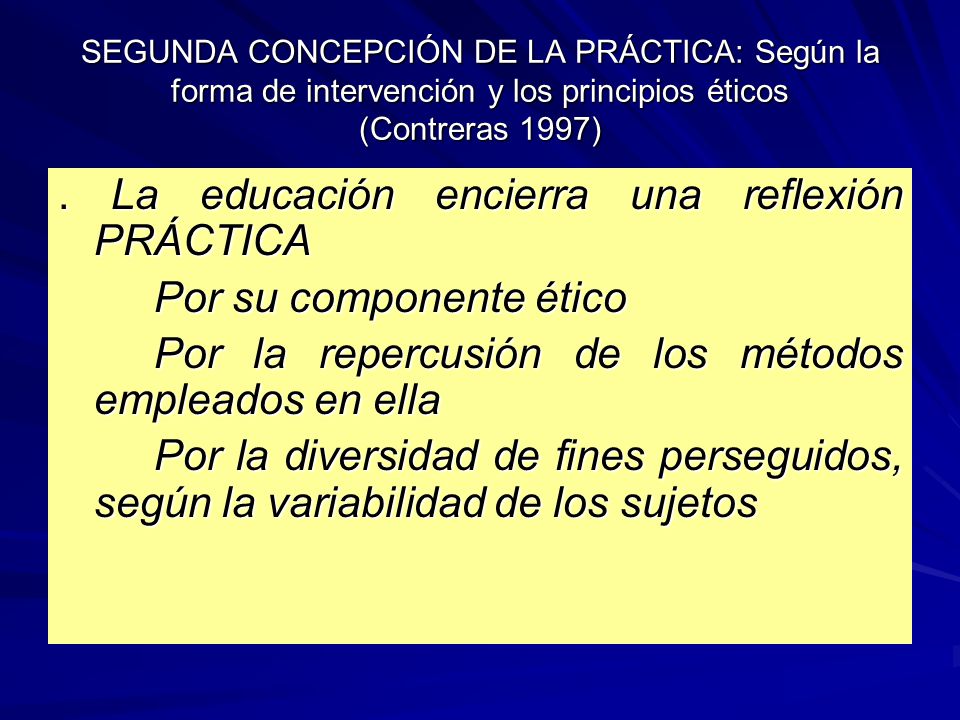 SEGUNDA CONCEPCIÓN DE LA PRÁCTICA: Según la forma de intervención y los principios éticos (Contreras 1997)

. La educación encierra una reflexión PRÁCTICA

Por su componente ético

Por la repercusión de los métodos empleados en ella

Por la diversidad de fines perseguidos, según la variabilidad de los sujetos